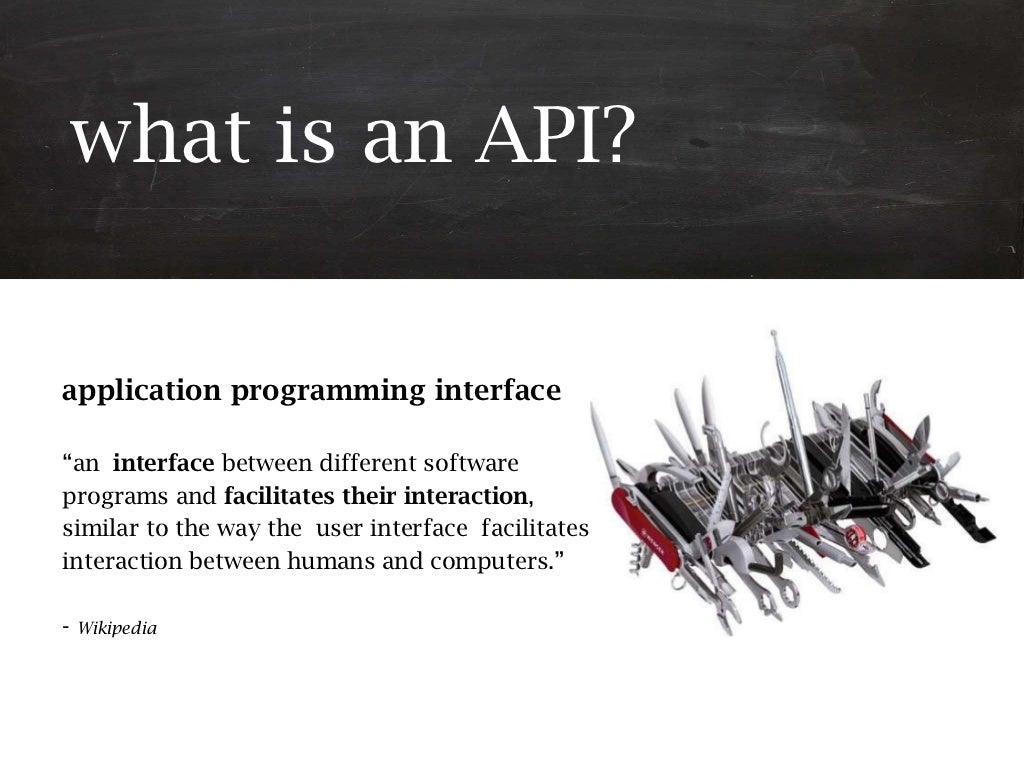 what is an API?

application programming interface

“an interface between different software programs and facilitates their interaction, similar to the way the user interface facilitates interaction between humans and computers.”

- Wikipedia